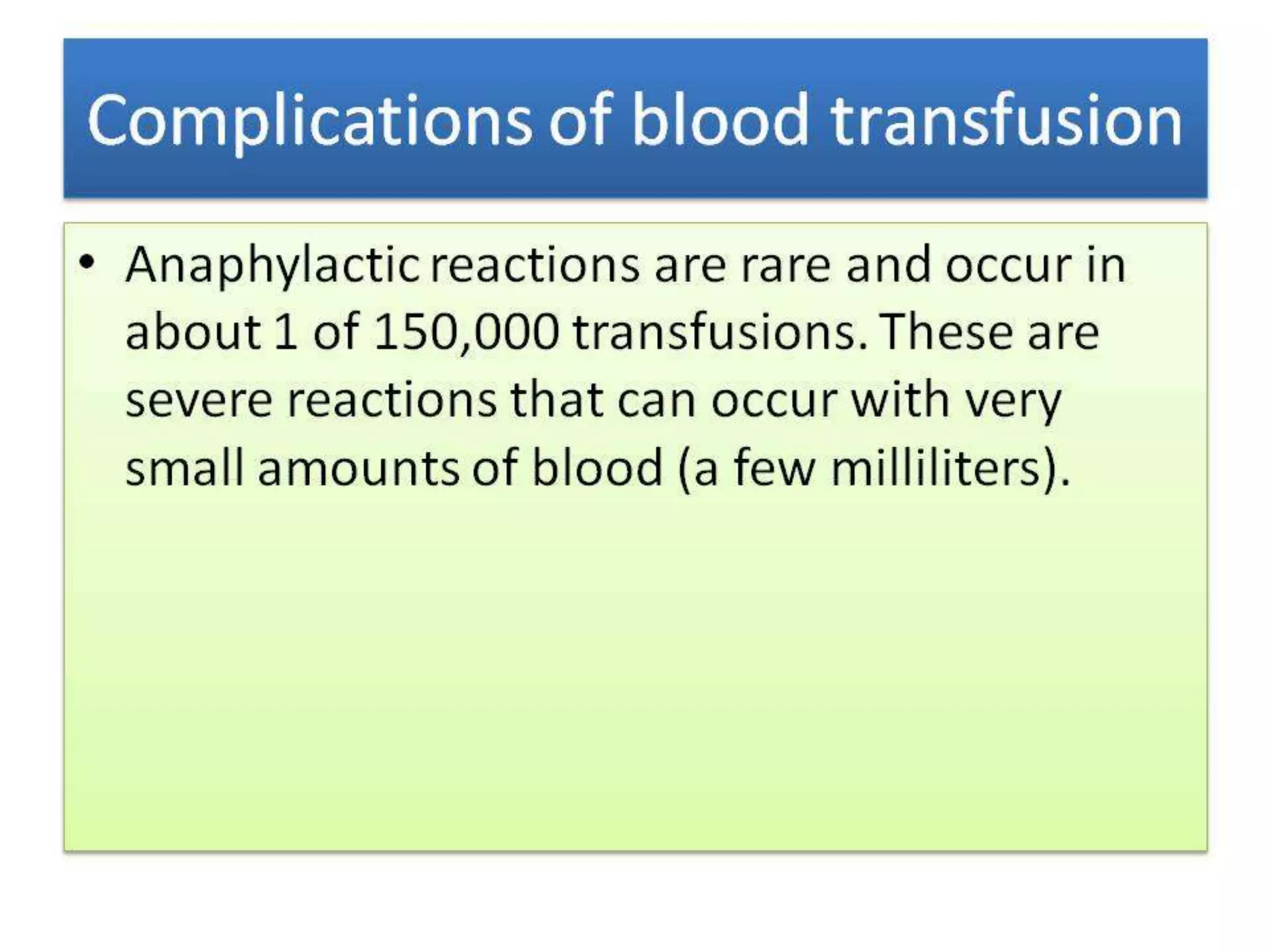 Complications of blood transfusion

• Anaphylactic reactions are rare and occur in about 1 of 150,000 transfusions. These are severe reactions that can occur with very small amounts of blood (a few milliliters).